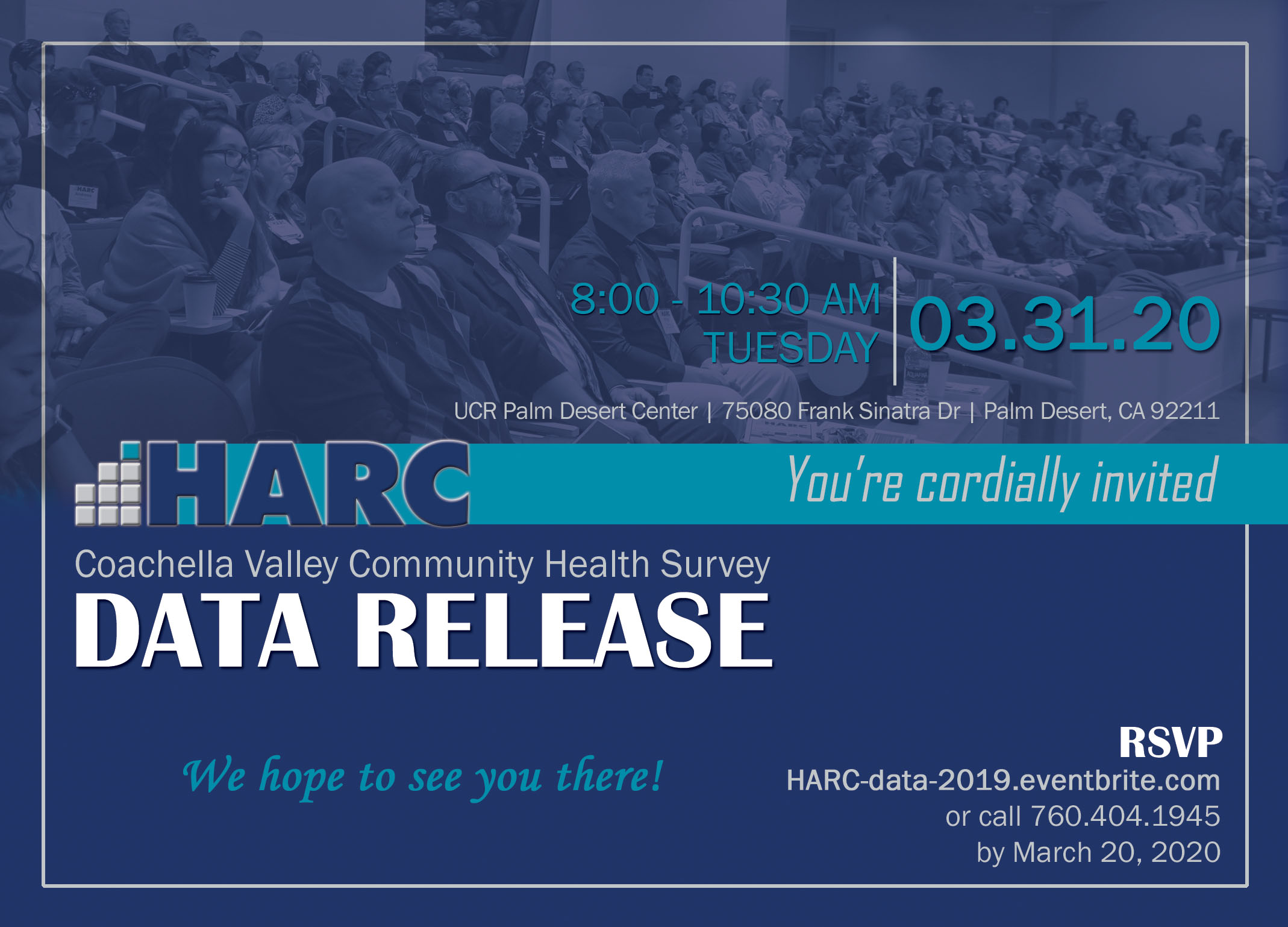 8:00 - 10:30 AM
TUESDAY

03.31.20

UCR Palm Desert Center | 75080 Frank Sinatra Dr | Palm Desert, CA 92211

HARC

You're cordially invited

Coachella Valley Community Health Survey
DATA RELEASE

We hope to see you there!

RSVP
HARC-data-2019.eventbrite.com
or call 760.404.1945
by March 20, 2020